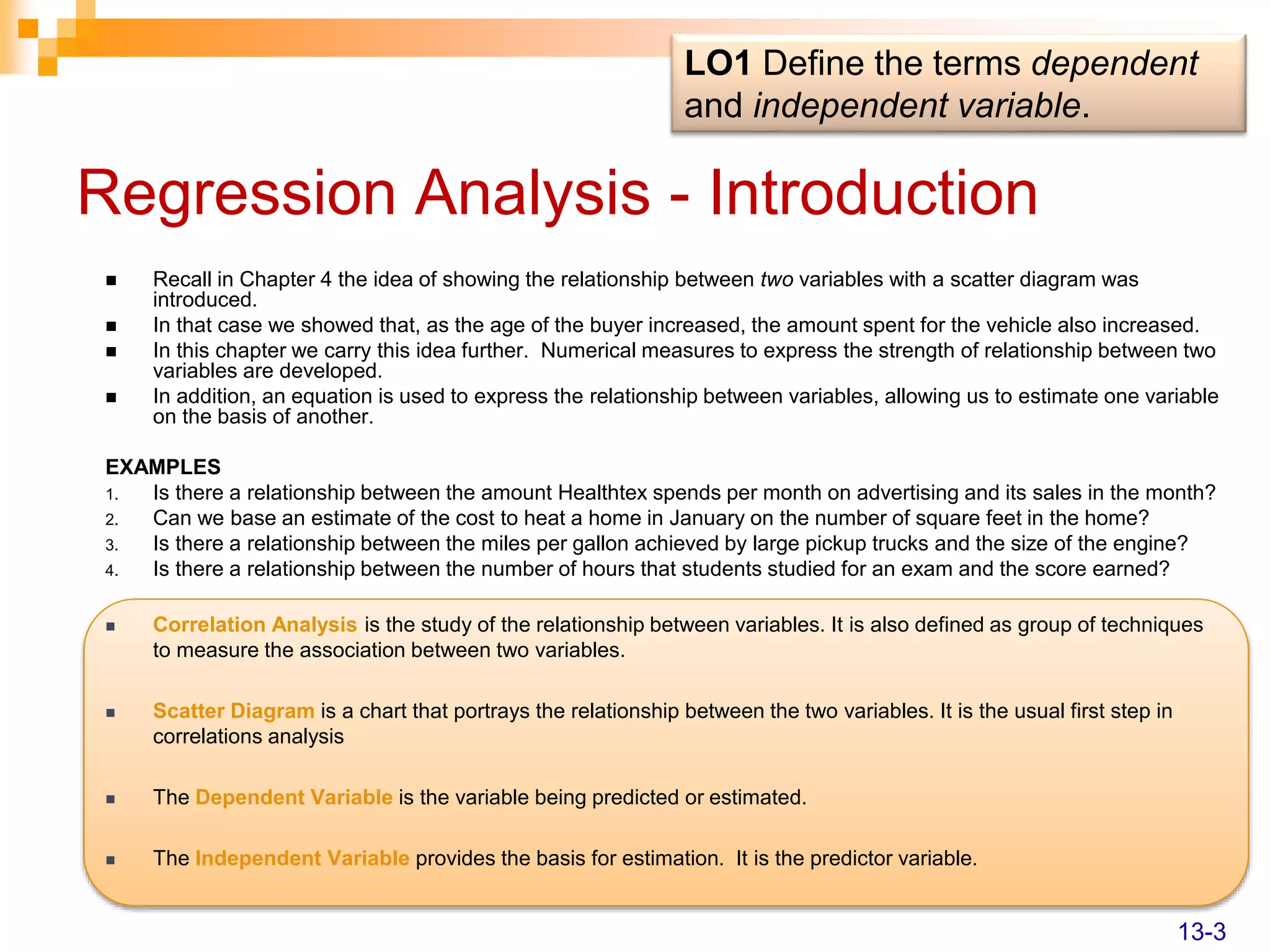 LO1 Define the terms dependent and independent variable.

Regression Analysis - Introduction

■ Recall in Chapter 4 the idea of showing the relationship between two variables with a scatter diagram was introduced.
■ In that case we showed that, as the age of the buyer increased, the amount spent for the vehicle also increased.
■ In this chapter we carry this idea further. Numerical measures to express the strength of relationship between two variables are developed.
■ In addition, an equation is used to express the relationship between variables, allowing us to estimate one variable on the basis of another.

EXAMPLES
1. Is there a relationship between the amount Healthtex spends per month on advertising and its sales in the month?
2. Can we base an estimate of the cost to heat a home in January on the number of square feet in the home?
3. Is there a relationship between the miles per gallon achieved by large pickup trucks and the size of the engine?
4. Is there a relationship between the number of hours that students studied for an exam and the score earned?

■ Correlation Analysis is the study of the relationship between variables. It is also defined as group of techniques to measure the association between two variables.

■ Scatter Diagram is a chart that portrays the relationship between the two variables. It is the usual first step in correlations analysis

■ The Dependent Variable is the variable being predicted or estimated.

■ The Independent Variable provides the basis for estimation. It is the predictor variable.

13-3